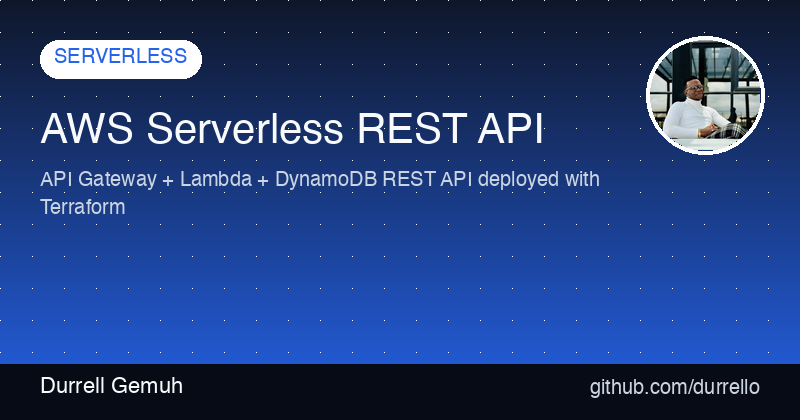 SERVERLESS

AWS Serverless REST API

API Gateway + Lambda + DynamoDB REST API deployed with Terraform

Durrell Gemuh

github.com/durrello